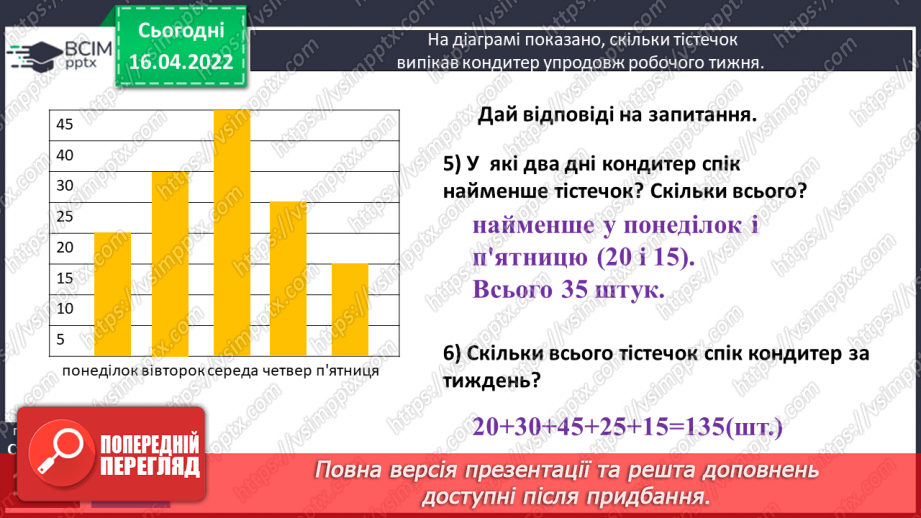 ВСІМ pptx

Сьогодні 16.04.2022

На діаграмі показано, скільки тістечок випікав кондитер упродовж робочого тижня.

45
40
30
25
20
15
10
5

понеділок вівторок середа четвер п'ятниця

Дай відповіді на запитання.

5) У які два дні кондитер спік найменше тістечок? Скільки всього?

найменше у понеділок і п'ятницю (20 і 15). Всього 35 штук.

6) Скільки всього тістечок спік кондитер за тиждень?

20+30+45+25+15=135(шт.)

ПОПЕРЕДНІЙ ПЕРЕГЛЯД

Повна версія презентації та решта доповнень доступні після придбання.

https://vsimpptx.com